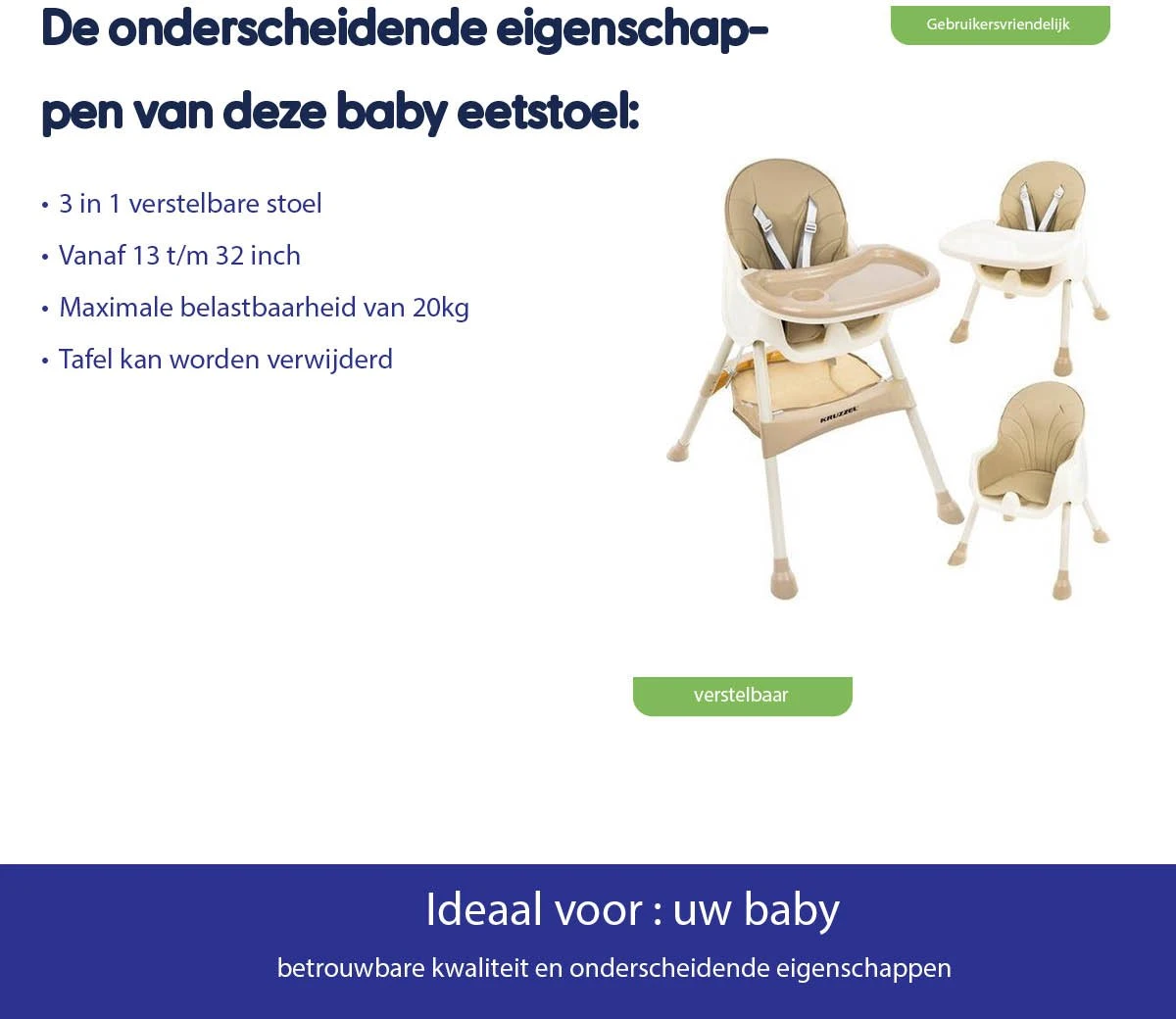 De onderscheidende eigenschappen van deze baby eetstoel:

Gebruikersvriendelijk

• 3 in 1 verstelbare stoel
• Vanaf 13 t/m 32 inch
• Maximale belastbaarheid van 20kg
• Tafel kan worden verwijderd

KRUZZEL

verstelbaar

Ideaal voor : uw baby

betrouwbare kwaliteit en onderscheidende eigenschappen